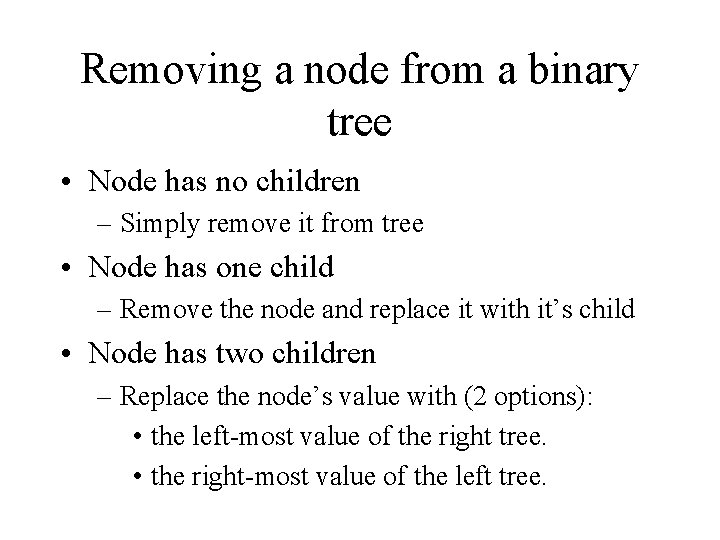 Removing a node from a binary tree

• Node has no children
– Simply remove it from tree
• Node has one child
– Remove the node and replace it with it’s child
• Node has two children
– Replace the node’s value with (2 options):
• the left-most value of the right tree.
• the right-most value of the left tree.